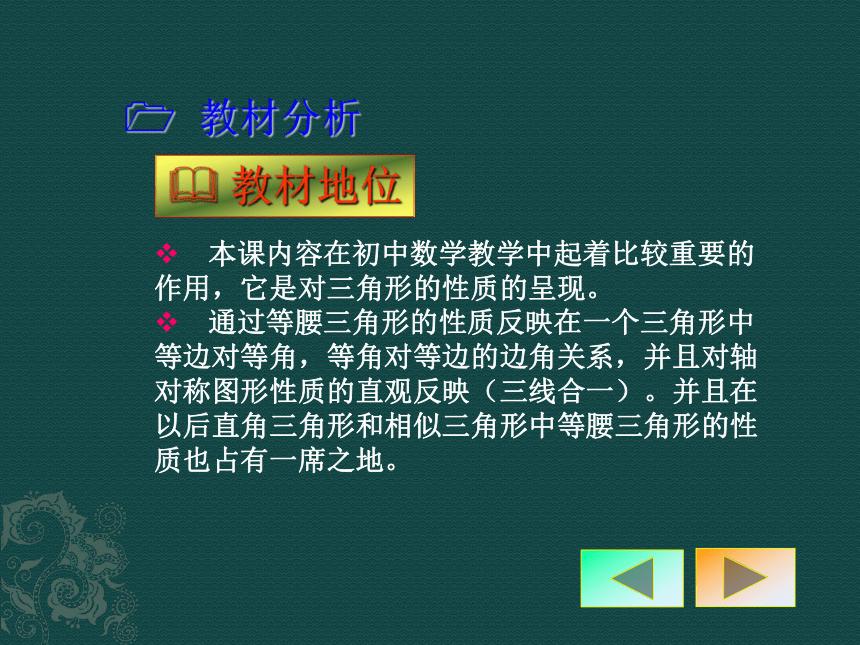 教材分析

教材地位

❖ 本课内容在初中数学教学中起着比较重要的作用，它是对三角形的性质的呈现。

❖ 通过等腰三角形的性质反映在一个三角形中等边对等角，等角对等边的边角关系，并且对轴对称图形性质的直观反映（三线合一）。并且在以后直角三角形和相似三角形中等腰三角形的性质也占有一席之地。